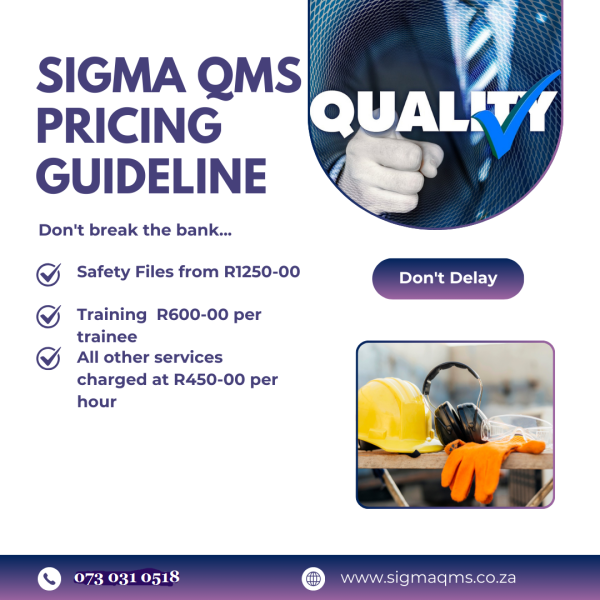 SIGMA QMS PRICING GUIDELINE

QUALITY

Don't break the bank...

Safety Files from R1250-00

Training R600-00 per trainee

All other services charged at R450-00 per hour

Don't Delay

073 031 0518

www.sigmaqms.co.za